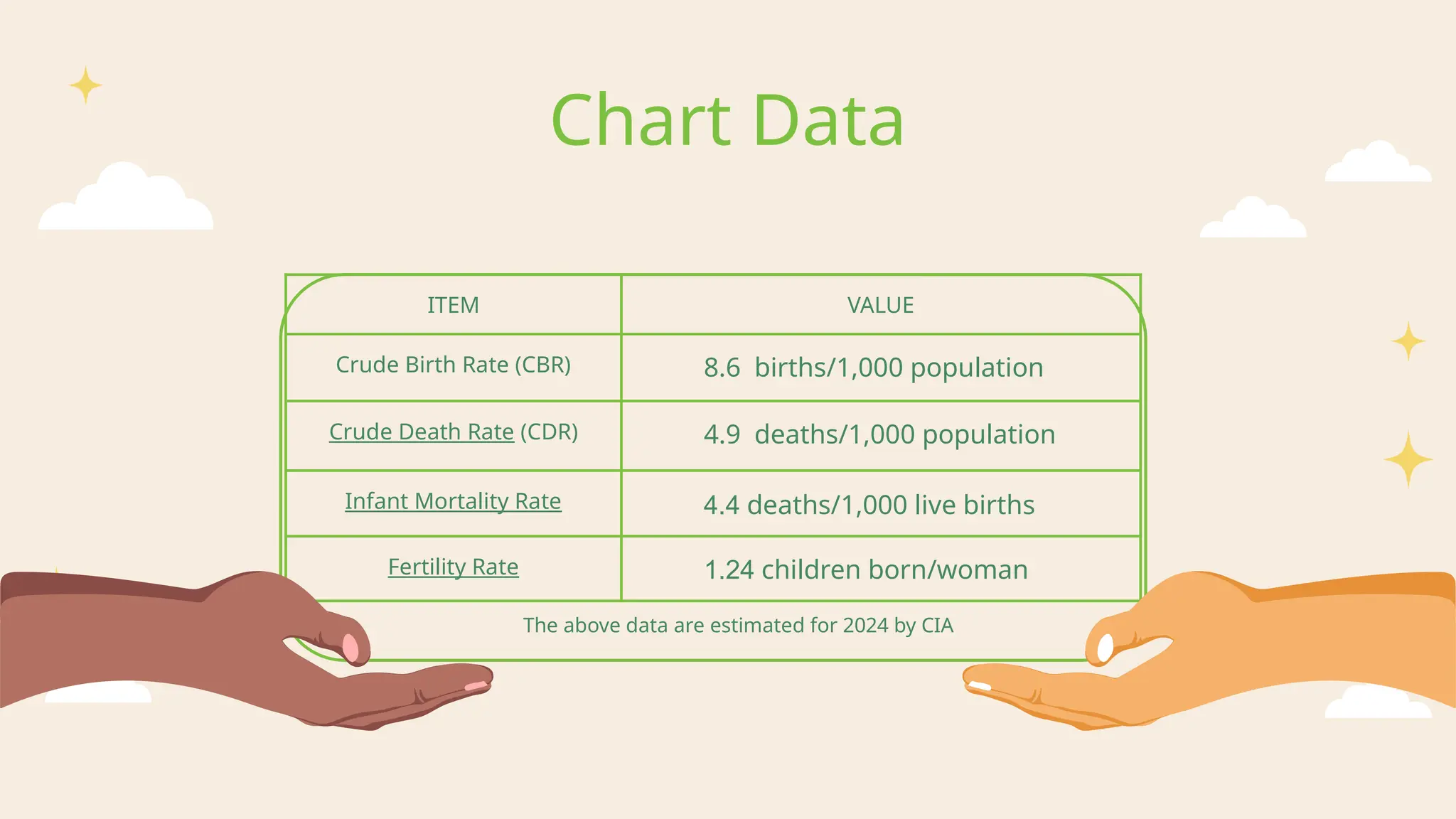 Chart Data

| ITEM | VALUE |
|---|---|
| Crude Birth Rate (CBR) | 8.6 births/1,000 population |
| Crude Death Rate (CDR) | 4.9 deaths/1,000 population |
| Infant Mortality Rate | 4.4 deaths/1,000 live births |
| Fertility Rate | 1.24 children born/woman |

The above data are estimated for 2024 by CIA